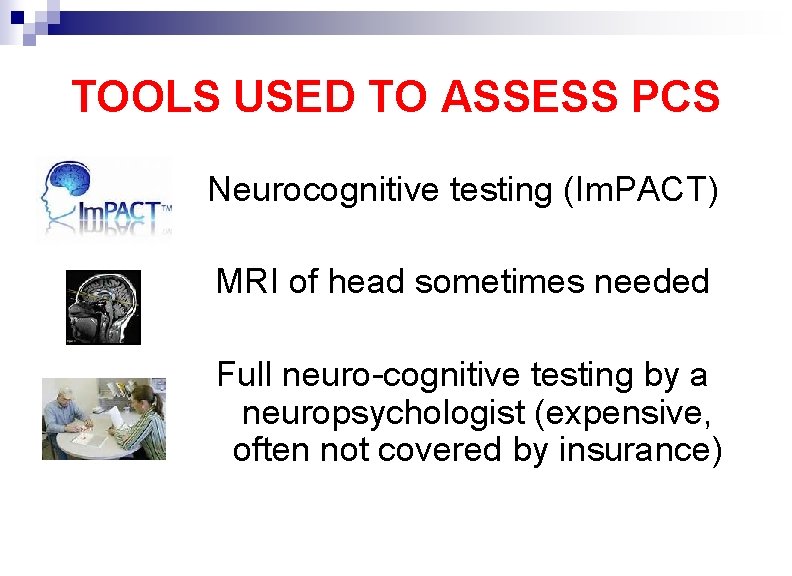 TOOLS USED TO ASSESS PCS

ImPACT™

Neurocognitive testing (ImPACT)

MRI of head sometimes needed

Full neuro-cognitive testing by a neuropsychologist (expensive, often not covered by insurance)